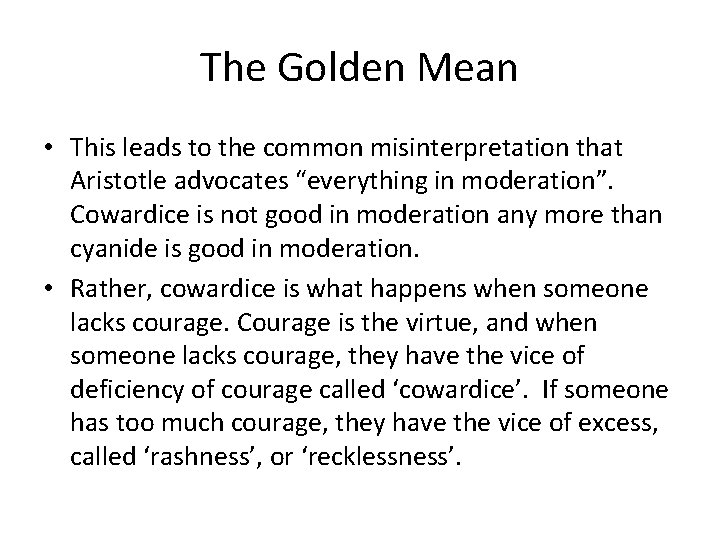 The Golden Mean

• This leads to the common misinterpretation that Aristotle advocates “everything in moderation”. Cowardice is not good in moderation any more than cyanide is good in moderation.
• Rather, cowardice is what happens when someone lacks courage. Courage is the virtue, and when someone lacks courage, they have the vice of deficiency of courage called ‘cowardice’. If someone has too much courage, they have the vice of excess, called ‘rashness’, or ‘recklessness’.